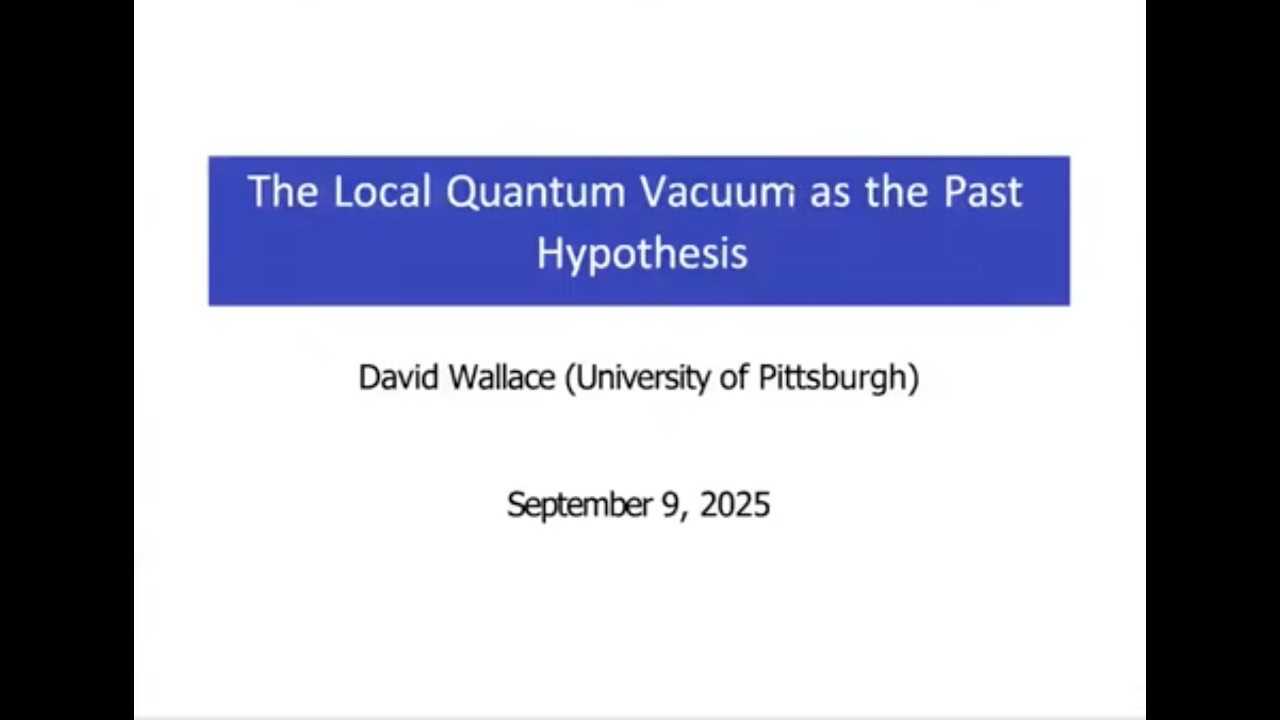 The Local Quantum Vacuum as the Past Hypothesis

David Wallace (University of Pittsburgh)

September 9, 2025